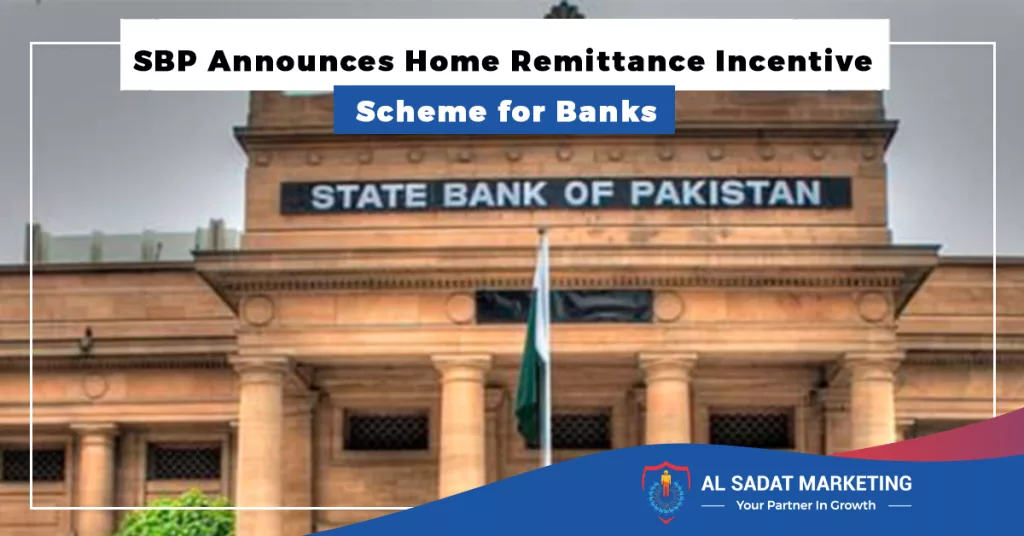 SBP Announces Home Remittance Incentive Scheme for Banks

STATE BANK OF PAKISTAN

AL SADAT MARKETING
Your Partner In Growth